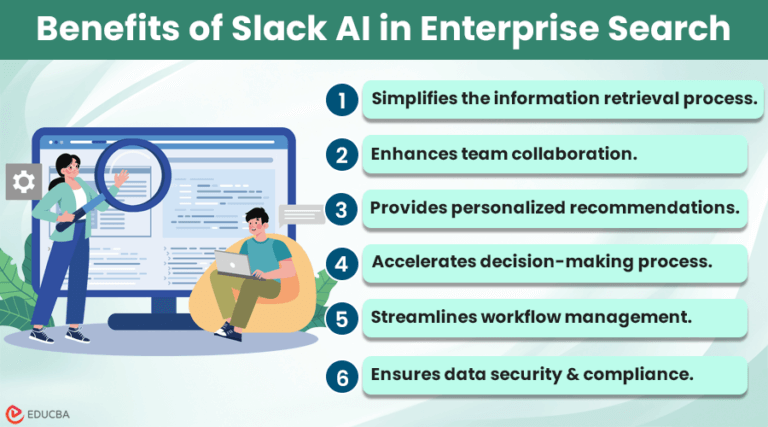 Benefits of Slack AI in Enterprise Search

1 Simplifies the information retrieval process.

2 Enhances team collaboration.

3 Provides personalized recommendations.

4 Accelerates decision-making process.

5 Streamlines workflow management.

6 Ensures data security & compliance.

EDUCBA